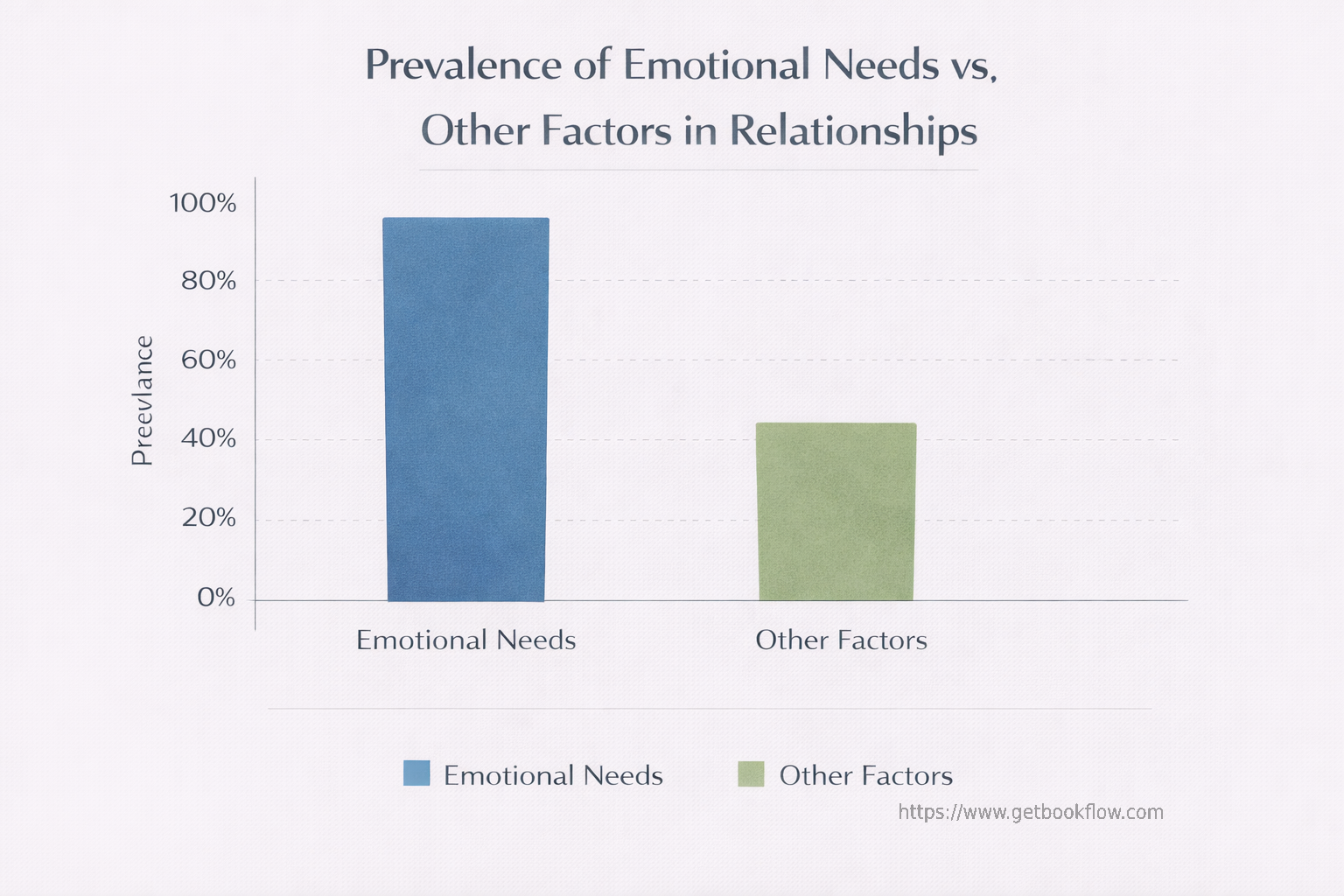 Prevalence of Emotional Needs vs, Other Factors in Relationships

Preevlance

100%
80%
60%
40%
20%
0%

Emotional Needs
Other Factors

Emotional Needs
Other Factors

https://www.getbookflow.com